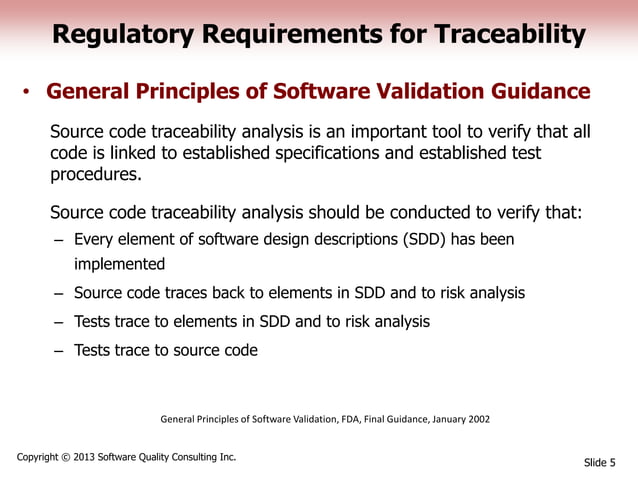 Regulatory Requirements for Traceability

• General Principles of Software Validation Guidance

Source code traceability analysis is an important tool to verify that all code is linked to established specifications and established test procedures.

Source code traceability analysis should be conducted to verify that:

– Every element of software design descriptions (SDD) has been implemented

– Source code traces back to elements in SDD and to risk analysis

– Tests trace to elements in SDD and to risk analysis

– Tests trace to source code

General Principles of Software Validation, FDA, Final Guidance, January 2002

Copyright © 2013 Software Quality Consulting Inc.

Slide 5